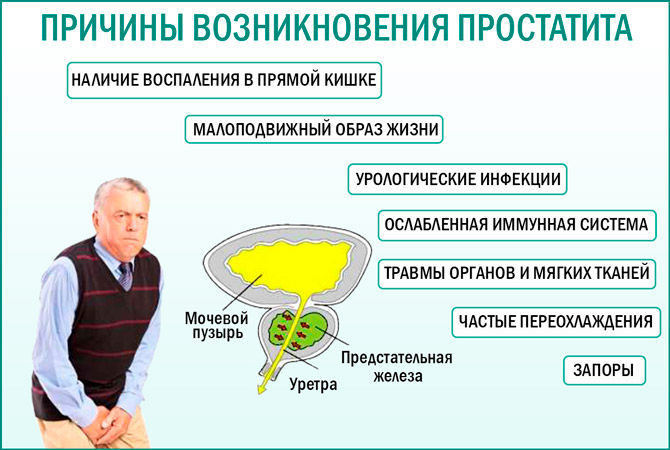 ПРИЧИНЫ ВОЗНИКНОВЕНИЯ ПРОСТАТИТА

НАЛИЧИЕ ВОСПАЛЕНИЯ В ПРЯМОЙ КИШКЕ

МАЛОПОДВИЖНЫЙ ОБРАЗ ЖИЗНИ

УРОЛОГИЧЕСКИЕ ИНФЕКЦИИ

ОСЛАБЛЕННАЯ ИММУННАЯ СИСТЕМА

ТРАВМЫ ОРГАНОВ И МЯГКИХ ТКАНЕЙ

ЧАСТЫЕ ПЕРЕОХЛАЖДЕНИЯ

ЗАПОРЫ

Мочевой пузырь

Предстательная железа

Уретра